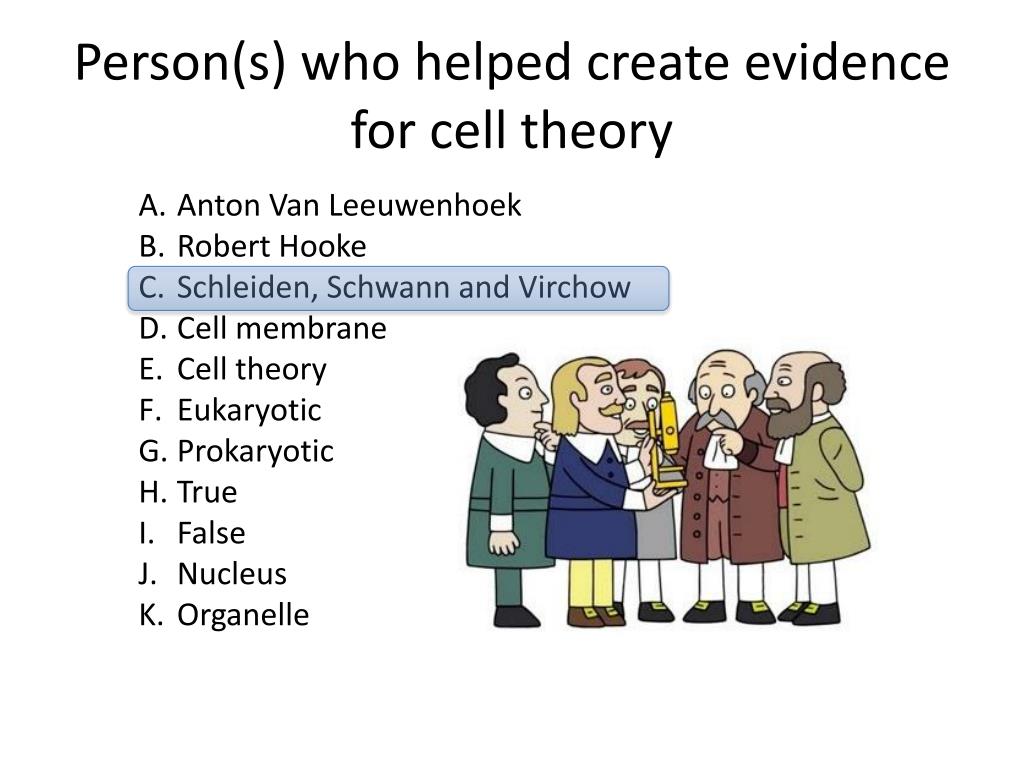 Person(s) who helped create evidence for cell theory

A. Anton Van Leeuwenhoek
B. Robert Hooke
C. Schleiden, Schwann and Virchow
D. Cell membrane
E. Cell theory
F. Eukaryotic
G. Prokaryotic
H. True
I. False
J. Nucleus
K. Organelle